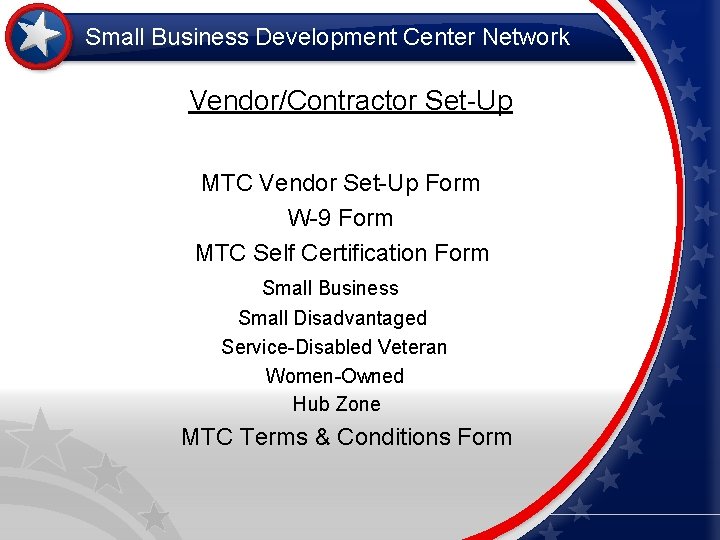 Small Business Development Center Network

Vendor/Contractor Set-Up

MTC Vendor Set-Up Form

W-9 Form

MTC Self Certification Form

Small Business

Small Disadvantaged

Service-Disabled Veteran

Women-Owned

Hub Zone

MTC Terms & Conditions Form